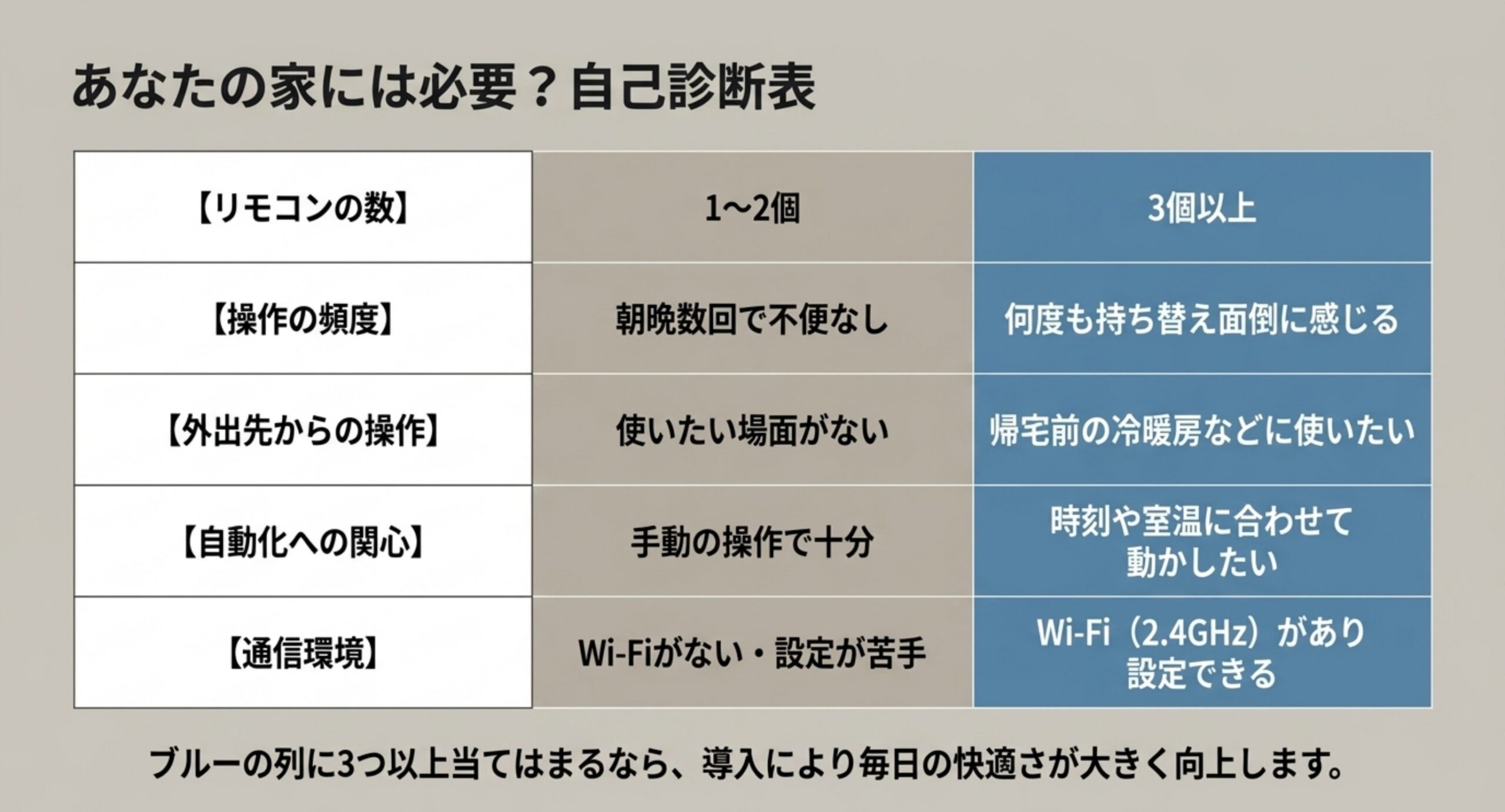 あなたの家には必要？自己診断表

| 【リモコンの数】 | 1〜2個 | 3個以上 |
|---|---|---|
| 【操作の頻度】 | 朝晩数回で不便なし | 何度も持ち替え面倒に感じる |
| 【外出先からの操作】 | 使いたい場面がない | 帰宅前の冷暖房などに使いたい |
| 【自動化への関心】 | 手動の操作で十分 | 時刻や室温に合わせて動かしたい |
| 【通信環境】 | Wi-Fiがない・設定が苦手 | Wi-Fi（2.4GHz）があり設定できる |

ブルーの列に3つ以上当てはまるなら、導入により毎日の快適さが大きく向上します。